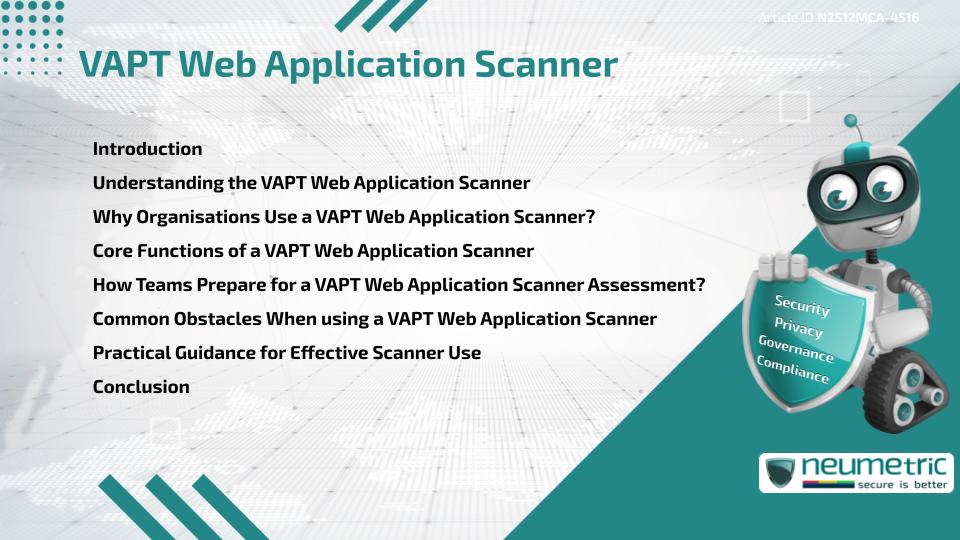 Article ID N2512MCA-4516

VAPT Web Application Scanner

Introduction
Understanding the VAPT Web Application Scanner
Why Organisations Use a VAPT Web Application Scanner?
Core Functions of a VAPT Web Application Scanner
How Teams Prepare for a VAPT Web Application Scanner Assessment?
Common Obstacles When using a VAPT Web Application Scanner
Practical Guidance for Effective Scanner Use
Conclusion

Security
Privacy
Governance
Compliance

neumetric
secure is better